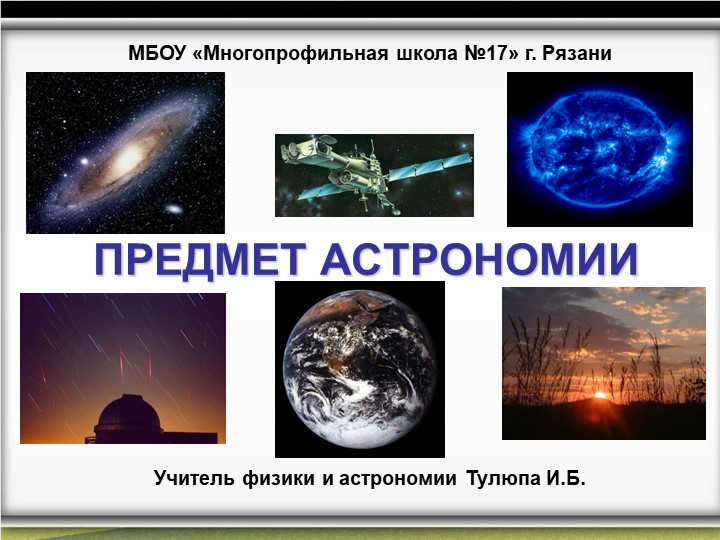 МБОУ «Многопрофильная школа №17» г. Рязани

ПРЕДМЕТ АСТРОНОМИИ

Учитель физики и астрономии Тулюпа И.Б.